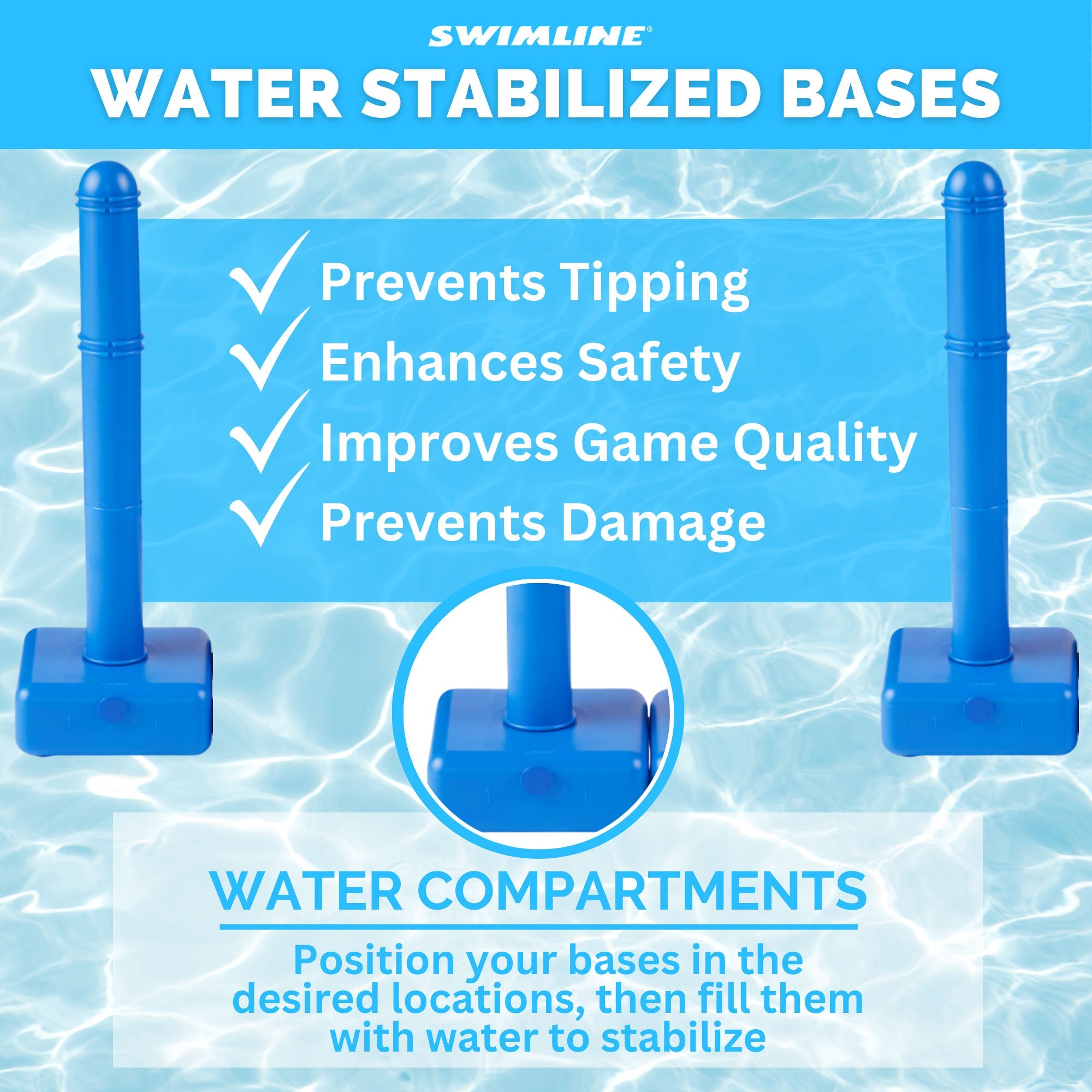 SWIMLINE®

WATER STABILIZED BASES

✓ Prevents Tipping
✓ Enhances Safety
✓ Improves Game Quality
✓ Prevents Damage

WATER COMPARTMENTS

Position your bases in the desired locations, then fill them with water to stabilize